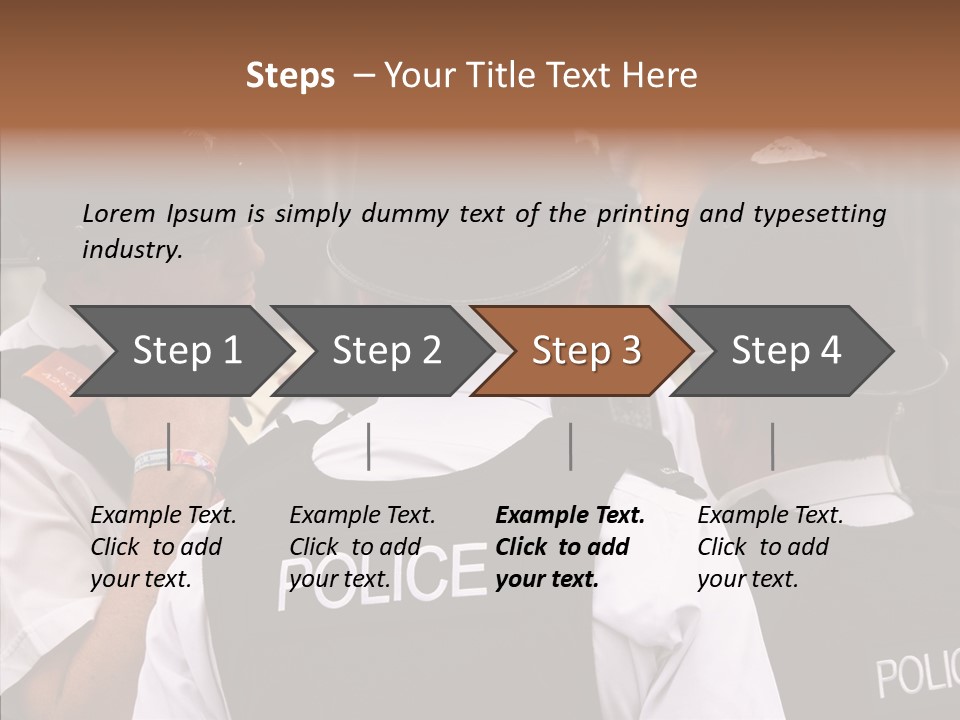 Steps – Your Title Text Here

Lorem Ipsum is simply dummy text of the printing and typesetting industry.

Step 1

Step 2

Step 3

Step 4

Example Text. Click to add your text.

Example Text. Click to add your text.

Example Text. Click to add your text.

Example Text. Click to add your text.

POLICE

POLIC